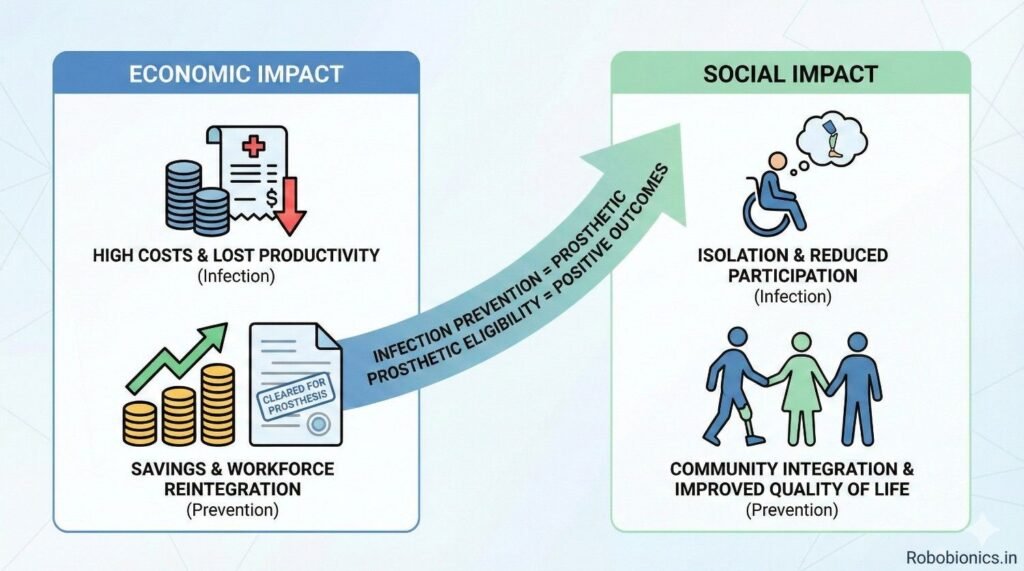 ECONOMIC IMPACT

$

HIGH COSTS & LOST PRODUCTIVITY
(Infection)

CLEARED FOR PROSTHESIS

SAVINGS & WORKFORCE REINTEGRATION
(Prevention)

INFECTION PREVENTION = PROSTHETIC
PROSTHETIC ELIGIBILITY = POSITIVE OUTCOMES

SOCIAL IMPACT

ISOLATION & REDUCED PARTICIPATION
(Infection)

COMMUNITY INTEGRATION & IMPROVED QUALITY OF LIFE
(Prevention)

Robobionics.in